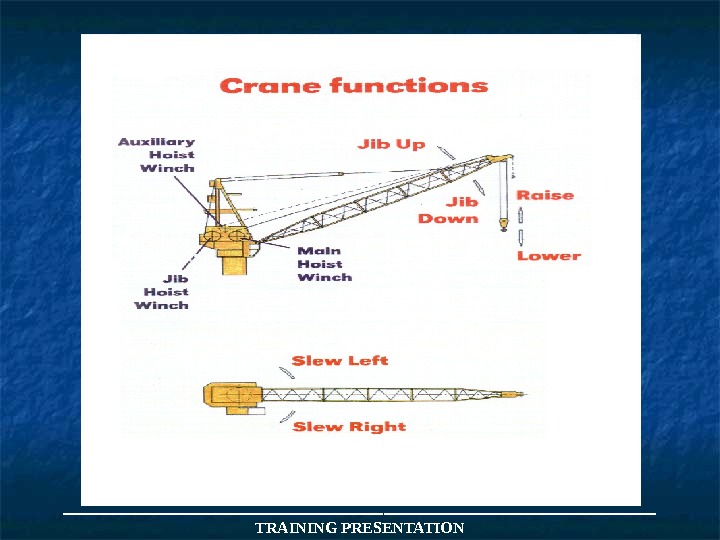 Crane functions

Auxiliary Hoist Winch

Jib Up

Jib Down

Raise

Lower

Main Hoist Winch

Jib Hoist Winch

Slew Left

Slew Right

TRAINING PRESENTATION